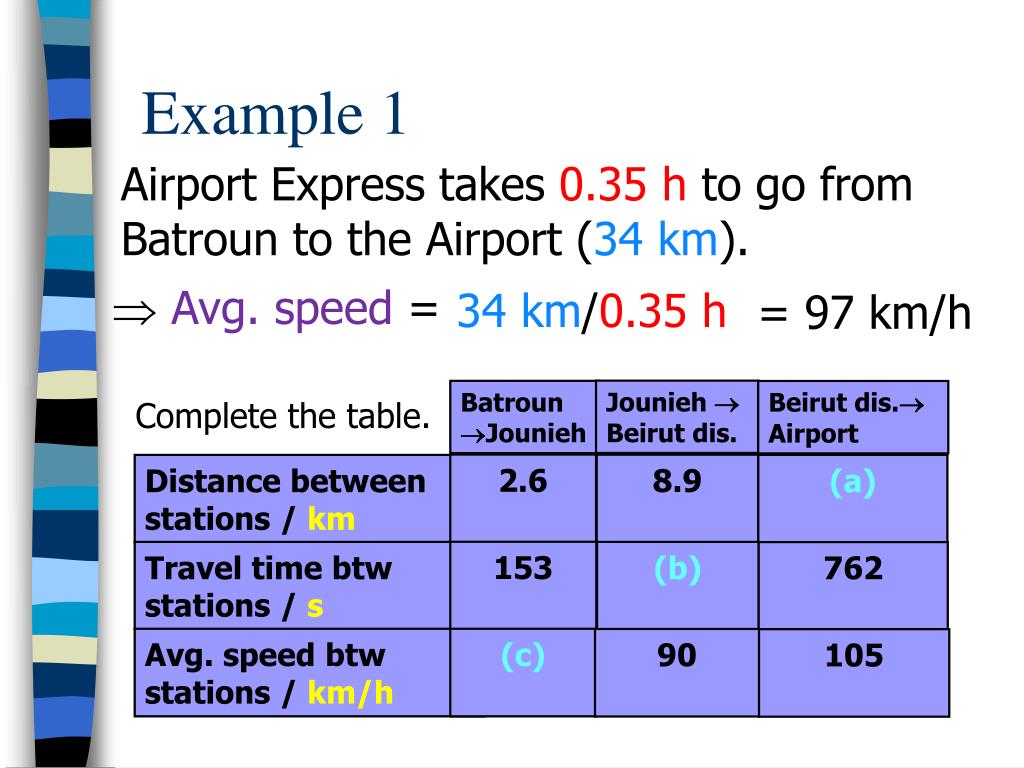 Example 1

Airport Express takes 0.35 h to go from Batroun to the Airport (34 km).

$\Rightarrow$ Avg. speed = 34 km/0.35 h = 97 km/h

Complete the table.

| | Batroun $\rightarrow$Jounieh | Jounieh $\rightarrow$ Beirut dis. | Beirut dis.$\rightarrow$ Airport |
|---|---|---|---|
| Distance between stations / km | 2.6 | 8.9 | (a) |
| Travel time btw stations / s | 153 | (b) | 762 |
| Avg. speed btw stations / km/h | (c) | 90 | 105 |